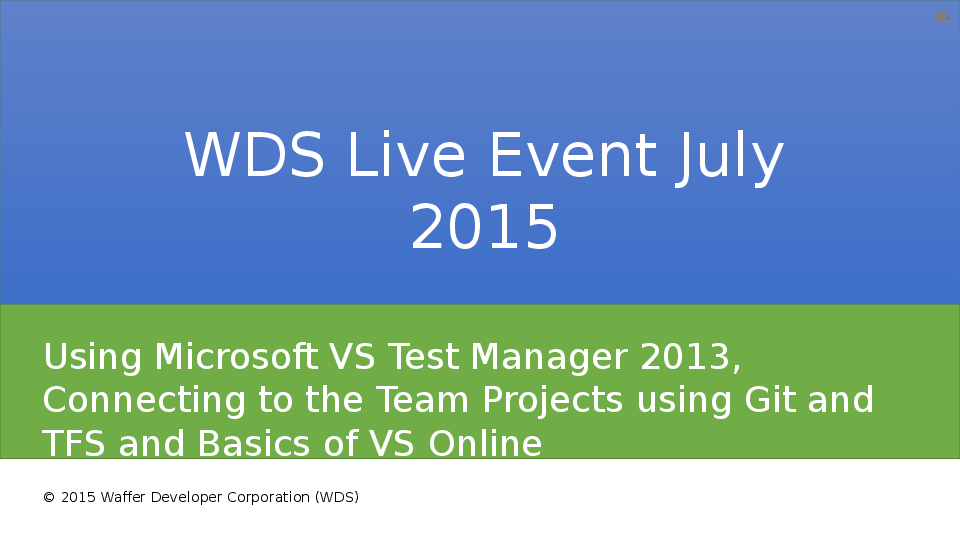 WDS Live Event July 2015

Using Microsoft VS Test Manager 2013, Connecting to the Team Projects using Git and TFS and Basics of VS Online

© 2015 Waffer Developer Corporation (WDS)